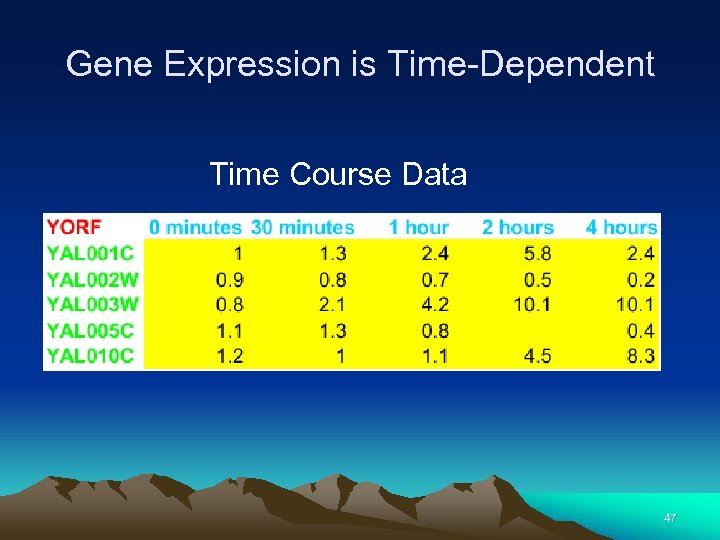 Gene Expression is Time-Dependent

Time Course Data

| YORF | 0 minutes | 30 minutes | 1 hour | 2 hours | 4 hours |
|---|---|---|---|---|---|
| YAL001C | 1 | 1.3 | 2.4 | 5.8 | 2.4 |
| YAL002W | 0.9 | 0.8 | 0.7 | 0.5 | 0.2 |
| YAL003W | 0.8 | 2.1 | 4.2 | 10.1 | 10.1 |
| YAL005C | 1.1 | 1.3 | 0.8 | | 0.4 |
| YAL010C | 1.2 | 1 | 1.1 | 4.5 | 8.3 |

47